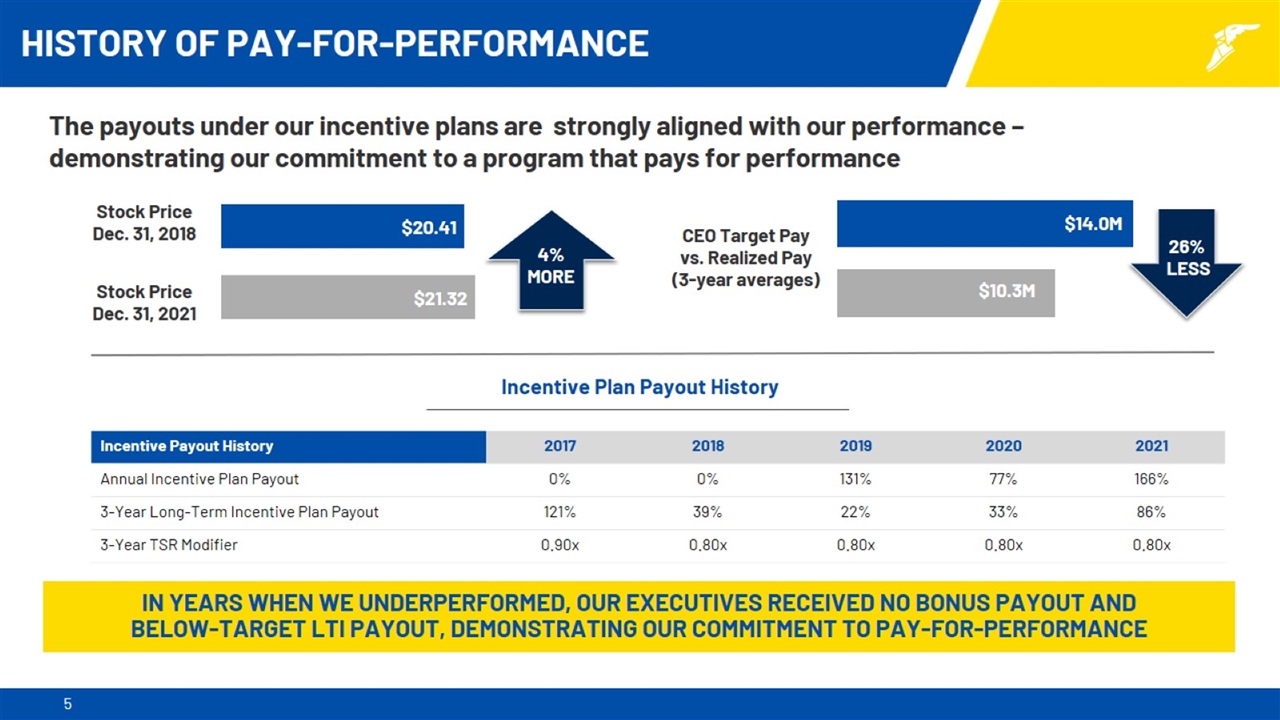 HISTORY OF PAY-FOR-PERFORMANCE

The payouts under our incentive plans are strongly aligned with our performance – demonstrating our commitment to a program that pays for performance

Stock Price Dec. 31, 2018
$20.41

Stock Price Dec. 31, 2021
$21.32

4% MORE

CEO Target Pay vs. Realized Pay (3-year averages)
$14.0M
$10.3M

26% LESS

Incentive Plan Payout History

| Incentive Payout History | 2017 | 2018 | 2019 | 2020 | 2021 |
|---|---|---|---|---|---|
| Annual Incentive Plan Payout | 0% | 0% | 131% | 77% | 166% |
| 3-Year Long-Term Incentive Plan Payout | 121% | 39% | 22% | 33% | 86% |
| 3-Year TSR Modifier | 0.90x | 0.80x | 0.80x | 0.80x | 0.80x |

IN YEARS WHEN WE UNDERPERFORMED, OUR EXECUTIVES RECEIVED NO BONUS PAYOUT AND BELOW-TARGET LTI PAYOUT, DEMONSTRATING OUR COMMITMENT TO PAY-FOR-PERFORMANCE

5